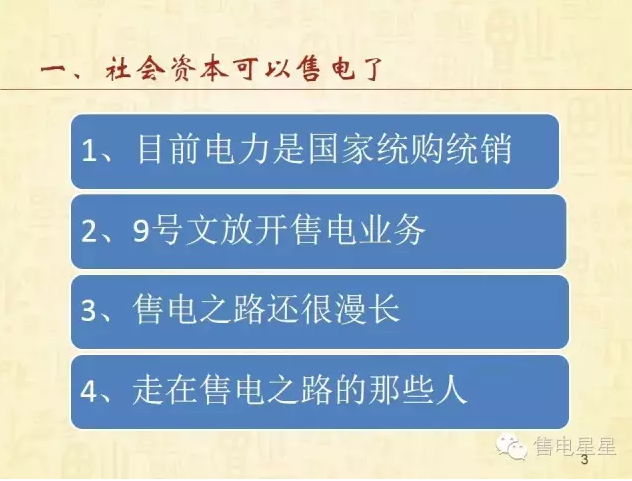 一、社会资本可以售电了

1、目前电力是国家统购统销

2、9号文放开售电业务

3、售电之路还很漫长

4、走在售电之路的那些人

售电星星

3